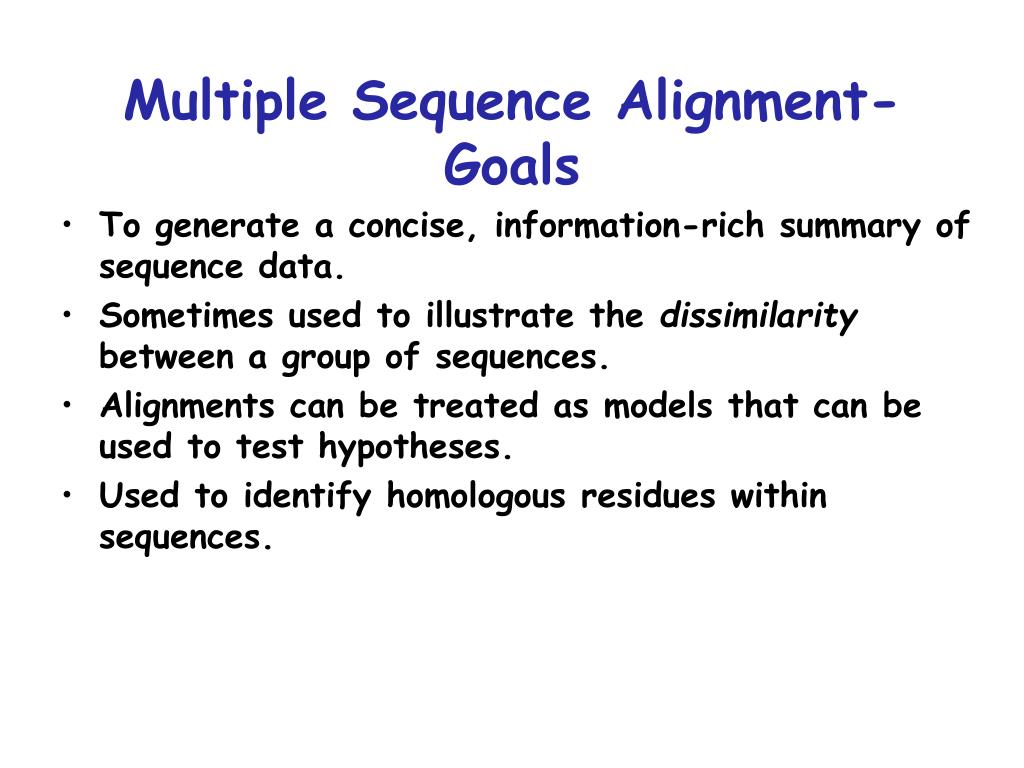 Multiple Sequence Alignment-Goals

• To generate a concise, information-rich summary of sequence data.
• Sometimes used to illustrate the dissimilarity between a group of sequences.
• Alignments can be treated as models that can be used to test hypotheses.
• Used to identify homologous residues within sequences.